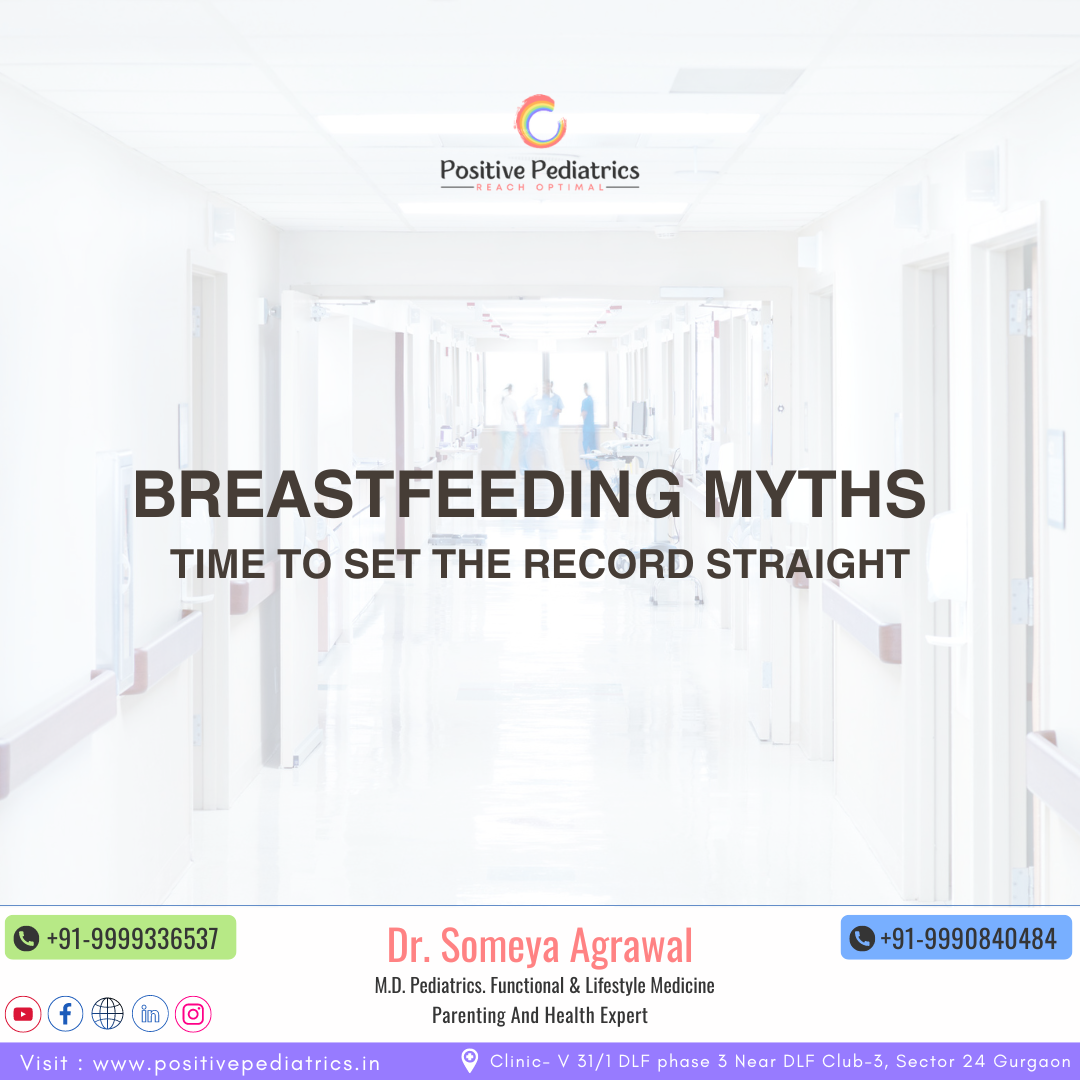 Positive Pediatrics
REACH OPTIMAL

BREASTFEEDING MYTHS
TIME TO SET THE RECORD STRAIGHT

+91-9999336537

Dr. Someya Agrawal
M.D. Pediatrics. Functional & Lifestyle Medicine
Parenting And Health Expert

+91-9990840484

Visit : www.positivepediatrics.in

Clinic- V 31/1 DLF phase 3 Near DLF Club-3, Sector 24 Gurgaon